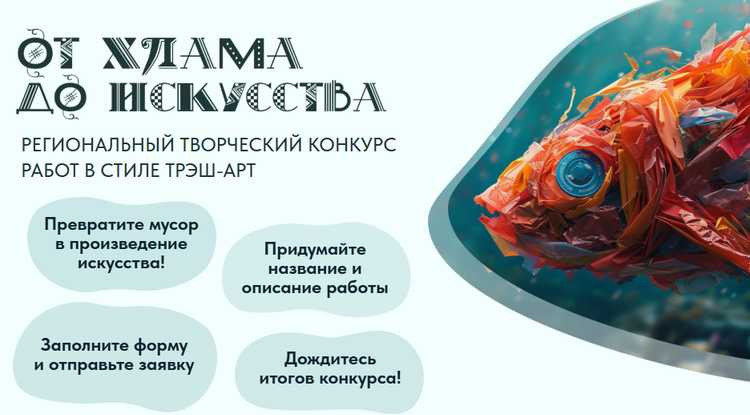 ОТ ХЛАМА
ДО ИСКУССТВА

РЕГИОНАЛЬНЫЙ ТВОРЧЕСКИЙ КОНКУРС РАБОТ В СТИЛЕ ТРЭШ-АРТ

Превратите мусор в произведение искусства!

Придумайте название и описание работы

Заполните форму и отправьте заявку

Дождитесь итогов конкурса!